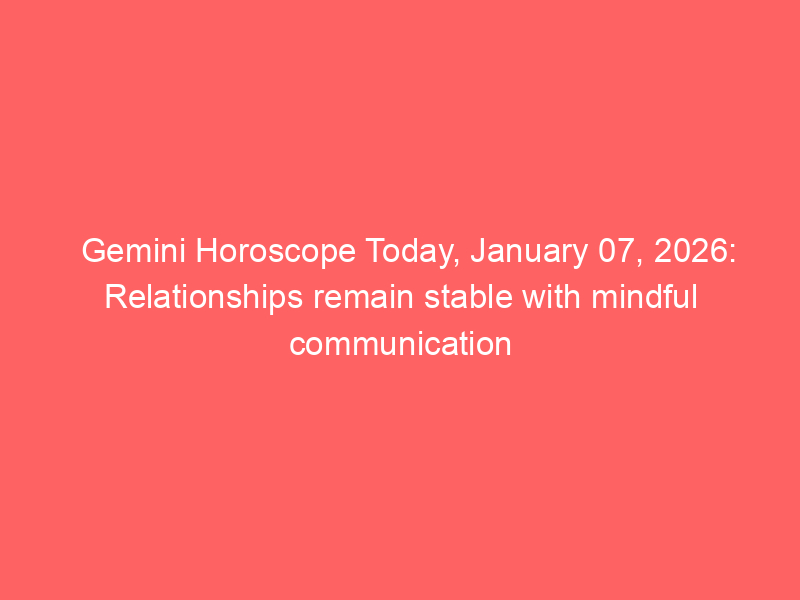 Gemini Horoscope Today, January 07, 2026: Relationships remain stable with mindful communication